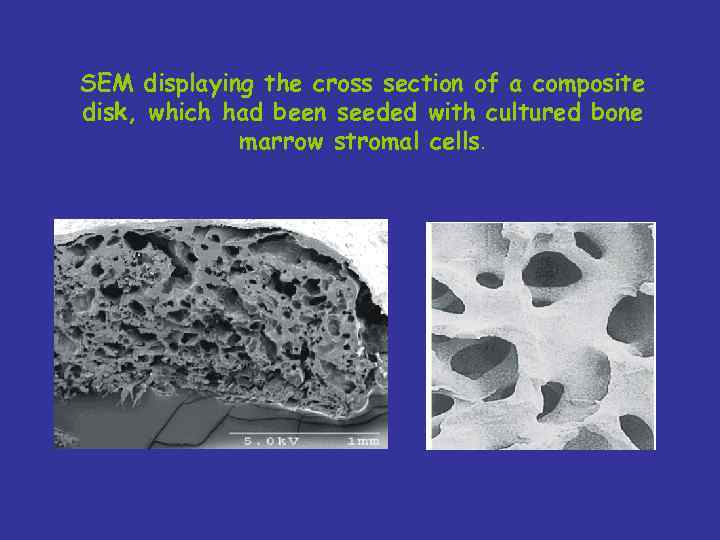 SEM displaying the cross section of a composite disk, which had been seeded with cultured bone marrow stromal cells.

5.0kV 1mm